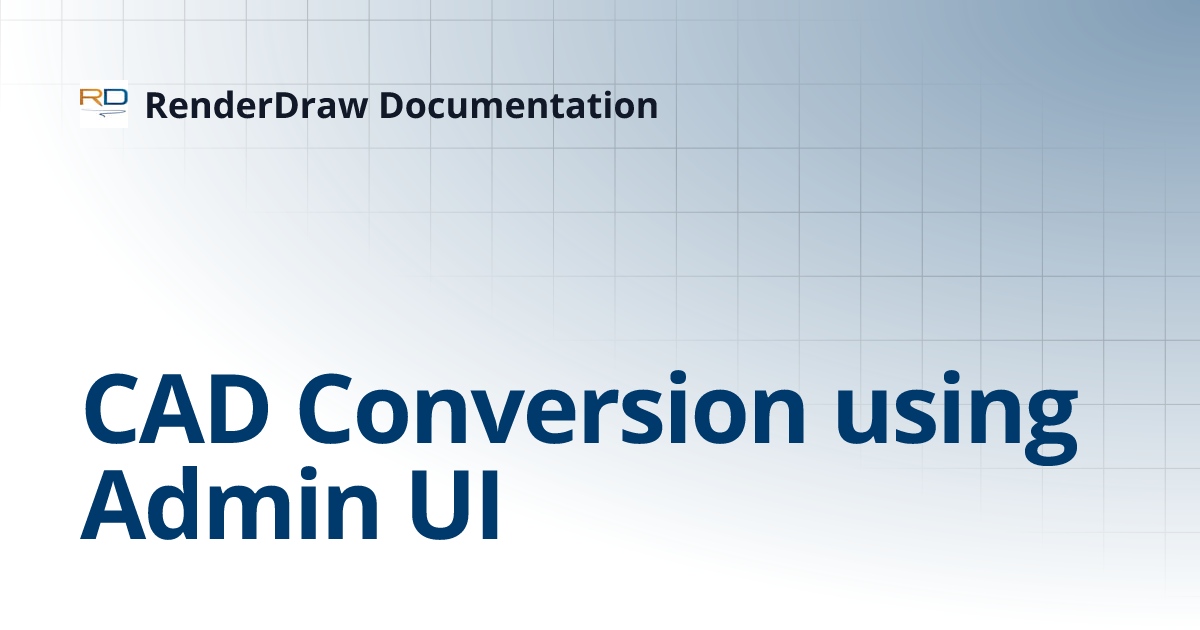 RD RenderDraw Documentation

CAD Conversion using Admin UI